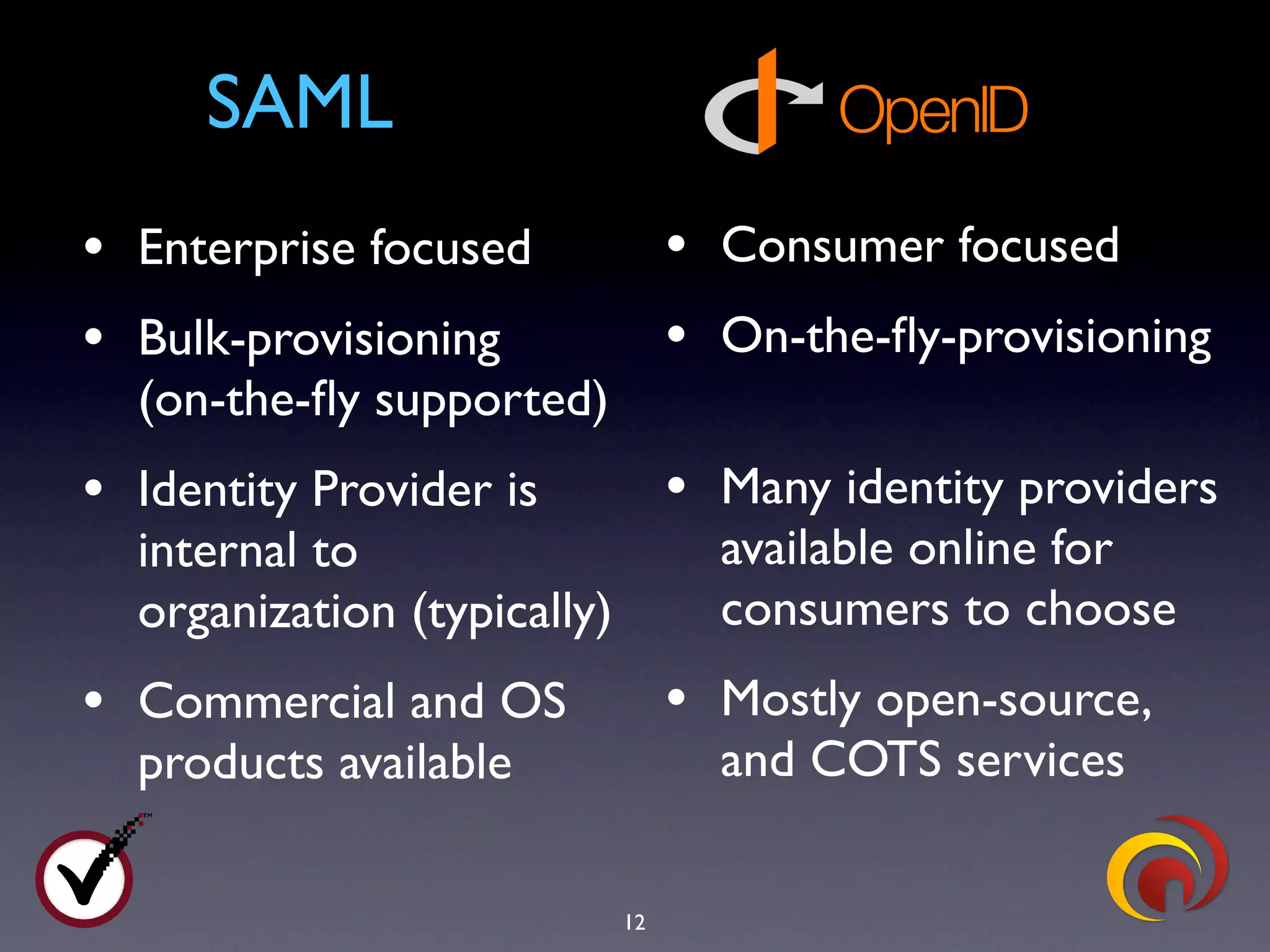 SAML

• Enterprise focused
• Bulk-provisioning (on-the-fly supported)
• Identity Provider is internal to organization (typically)
• Commercial and OS products available

OpenID

• Consumer focused
• On-the-fly-provisioning
• Many identity providers available online for consumers to choose
• Mostly open-source, and COTS services

TM

12